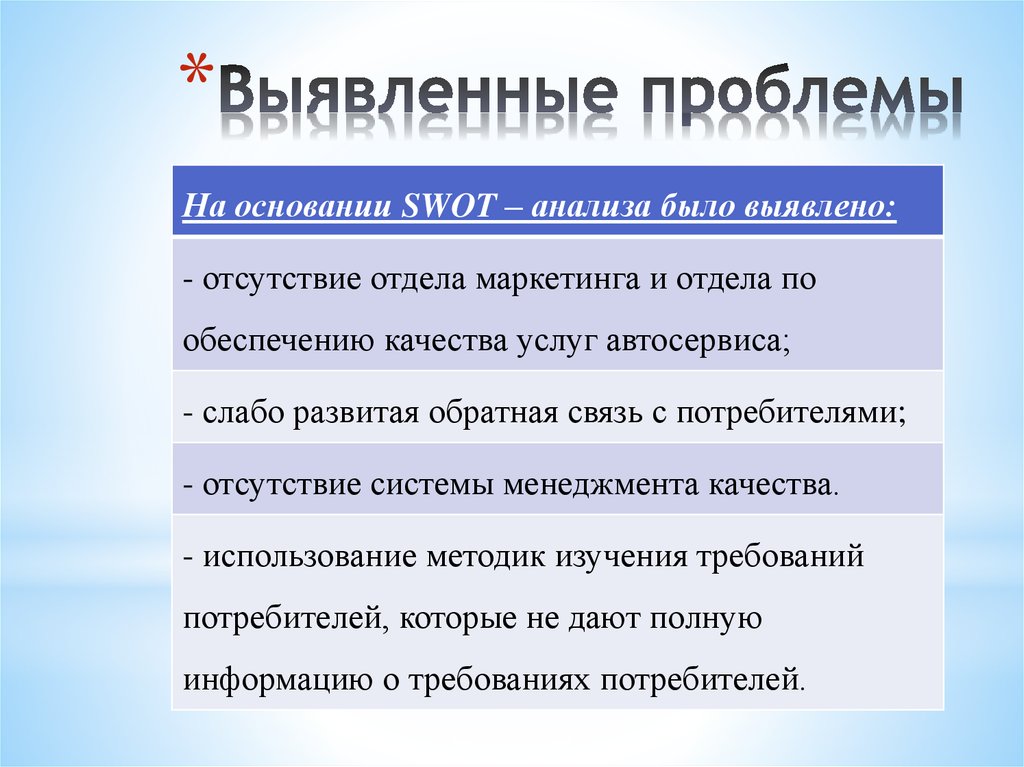 *Выявленные проблемы

| На основании SWOT – анализа было выявлено: |
|---|
| - отсутствие отдела маркетинга и отдела по обеспечению качества услуг автосервиса; |
| - слабо развитая обратная связь с потребителями; |
| - отсутствие системы менеджмента качества. |
| - использование методик изучения требований потребителей, которые не дают полную информацию о требованиях потребителей. |